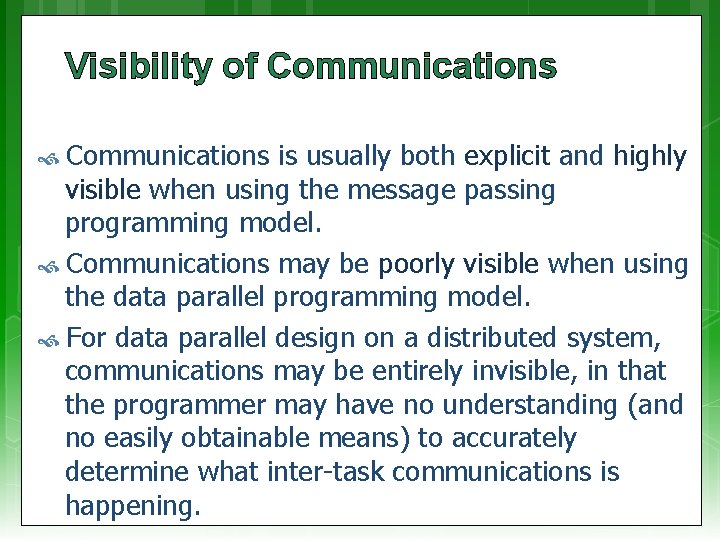 Visibility of Communications

Communications is usually both explicit and highly visible when using the message passing programming model.

Communications may be poorly visible when using the data parallel programming model.

For data parallel design on a distributed system, communications may be entirely invisible, in that the programmer may have no understanding (and no easily obtainable means) to accurately determine what inter-task communications is happening.